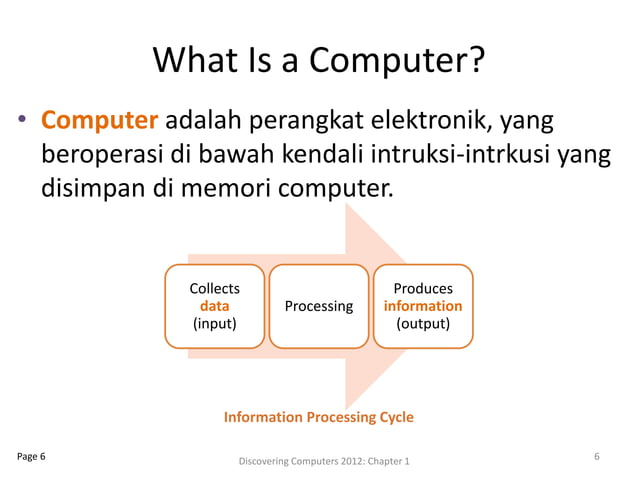 What Is a Computer?

• Computer adalah perangkat elektronik, yang beroperasi di bawah kendali intruksi-intrkusi yang disimpan di memori computer.

Collects data (input)

Processing

Produces information (output)

Information Processing Cycle

Page 6

Discovering Computers 2012: Chapter 1

6